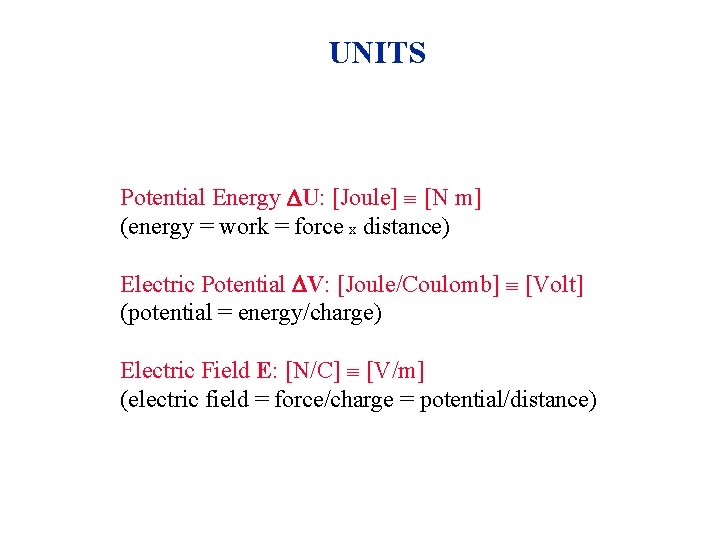 UNITS

Potential Energy $\Delta U$: [Joule] $\equiv$ [N m]
(energy = work = force x distance)

Electric Potential $\Delta V$: [Joule/Coulomb] $\equiv$ [Volt]
(potential = energy/charge)

Electric Field $\mathbf{E}$: [N/C] $\equiv$ [V/m]
(electric field = force/charge = potential/distance)